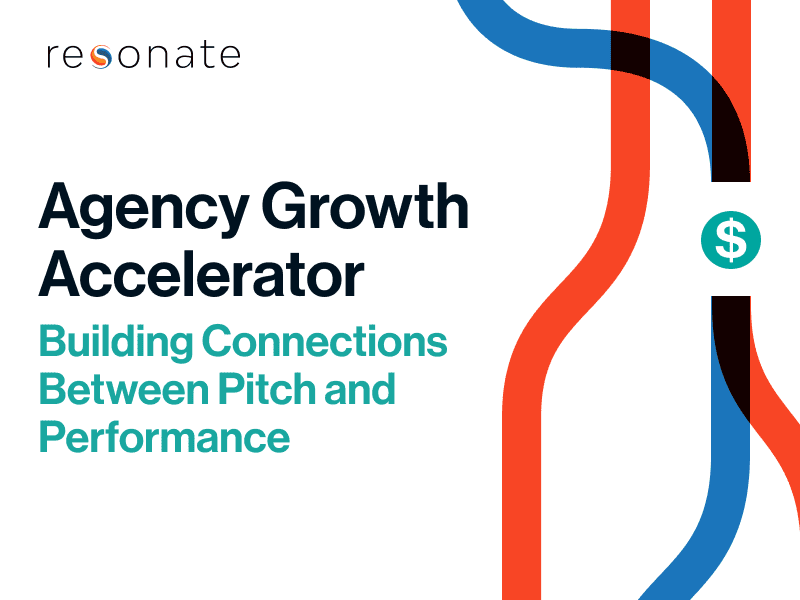 resonate

Agency Growth Accelerator

Building Connections Between Pitch and Performance

$